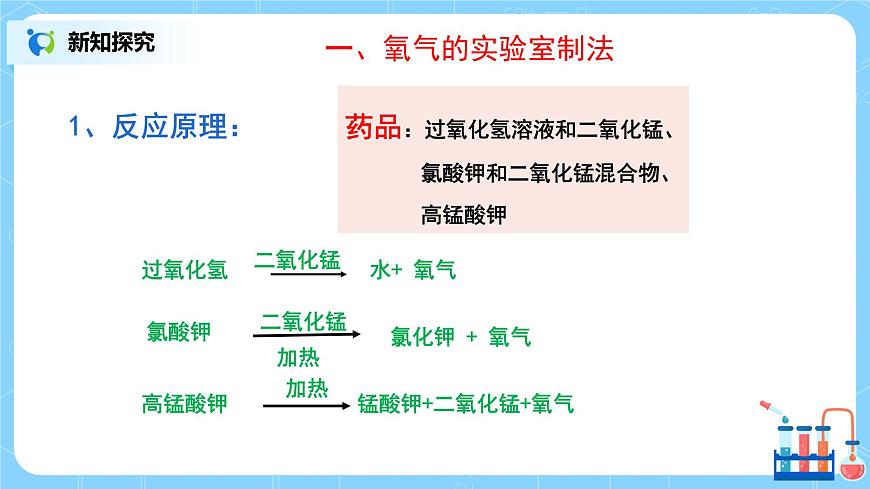 新知探究

一、氧气的实验室制法

1、反应原理：

药品：过氧化氢溶液和二氧化锰、氯酸钾和二氧化锰混合物、高锰酸钾

过氧化氢 $\xrightarrow{二氧化锰}$ 水+ 氧气

氯酸钾 $\xrightarrow[加热]{二氧化锰}$ 氯化钾 + 氧气

高锰酸钾 $\xrightarrow{加热}$ 锰酸钾+二氧化锰+氧气